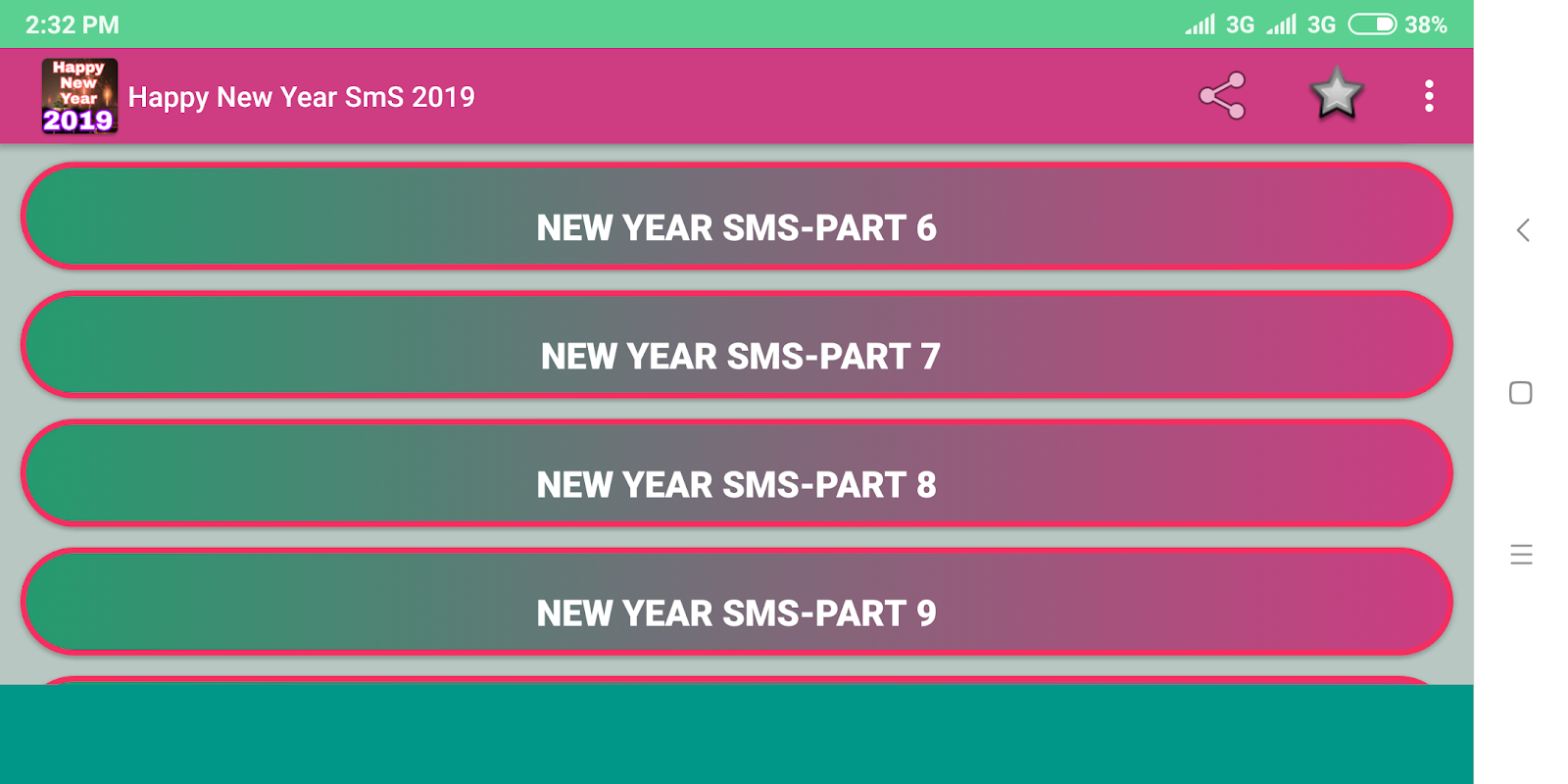 2:32 PM

3G 3G 38%

Happy New Year 2019

Happy New Year SmS 2019

NEW YEAR SMS-PART 6

NEW YEAR SMS-PART 7

NEW YEAR SMS-PART 8

NEW YEAR SMS-PART 9